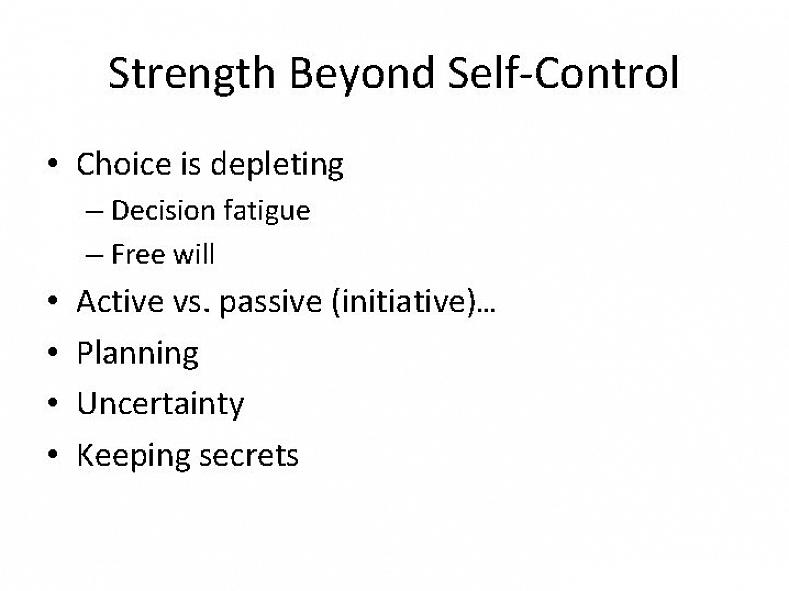 Strength Beyond Self-Control

• Choice is depleting
– Decision fatigue
– Free will
• Active vs. passive (initiative)…
• Planning
• Uncertainty
• Keeping secrets